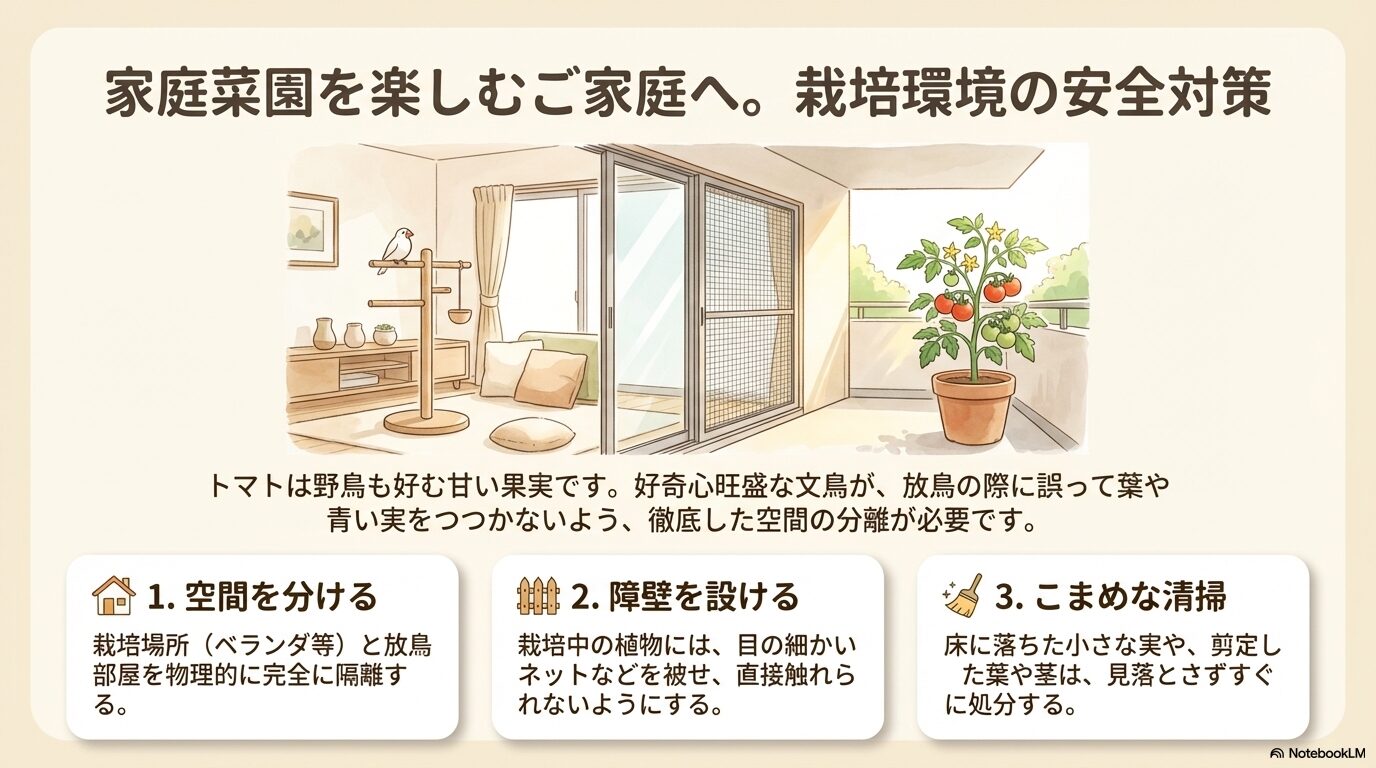 家庭菜園を楽しむご家庭へ。栽培環境の安全対策

トマトは野鳥も好む甘い果実です。好奇心旺盛な文鳥が、放鳥の際に誤って葉や青い実をつつかないよう、徹底した空間の分離が必要です。

1. 空間を分ける

栽培場所（ベランダ等）と放鳥部屋を物理的に完全に隔離する。

2. 障壁を設ける

栽培中の植物には、目の細かいネットなどを被せ、直接触れられないようにする。

3. こまめな清掃

床に落ちた小さな実や、剪定した葉や茎は、見落とさずすぐに処分する。

NotebookLM